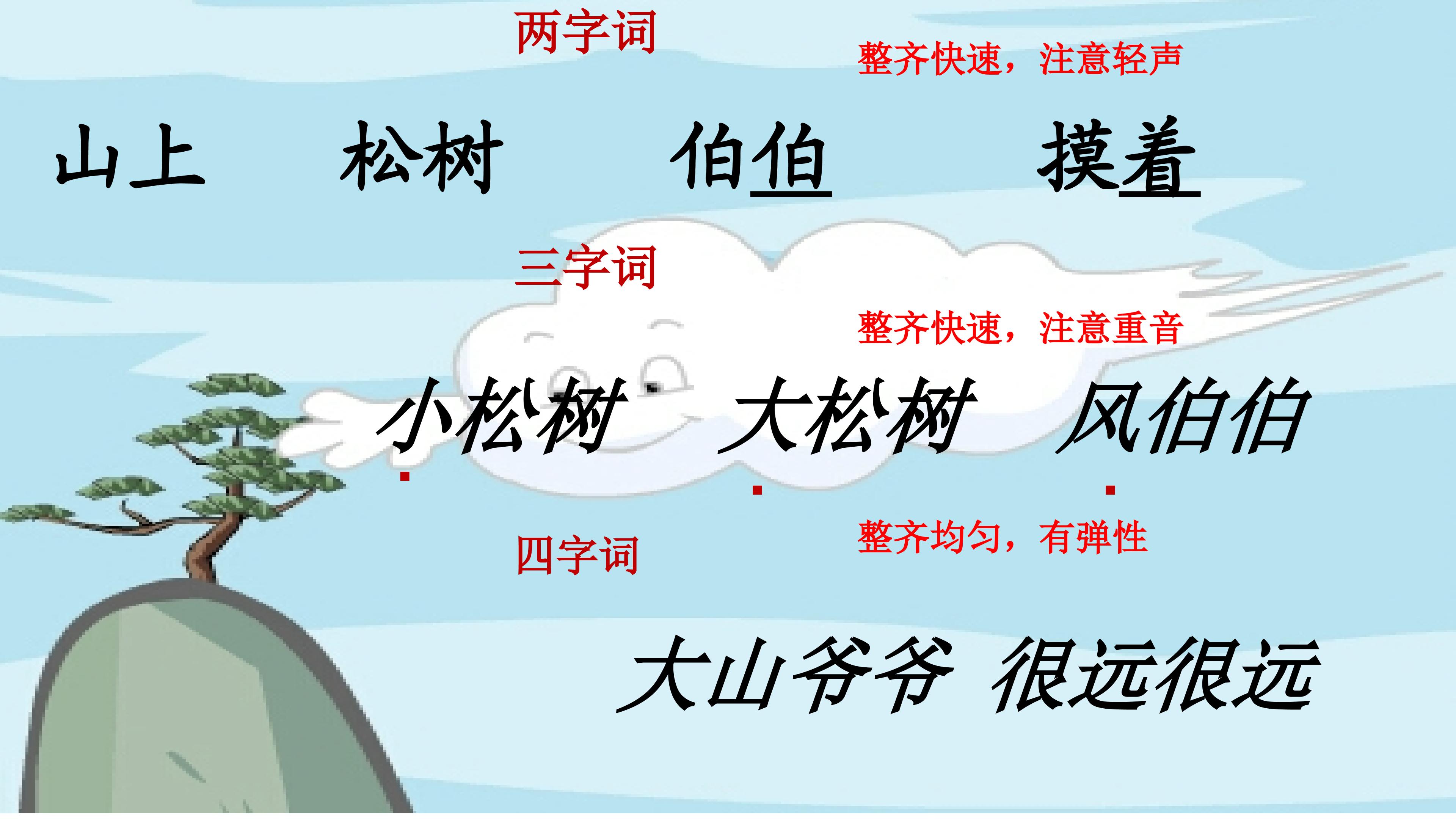 两字词

整齐快速，注意轻声

山上 松树 伯伯 摸着

三字词

整齐快速，注意重音

小松树 大松树 风伯伯

四字词

整齐均匀，有弹性

大山爷爷 很远很远